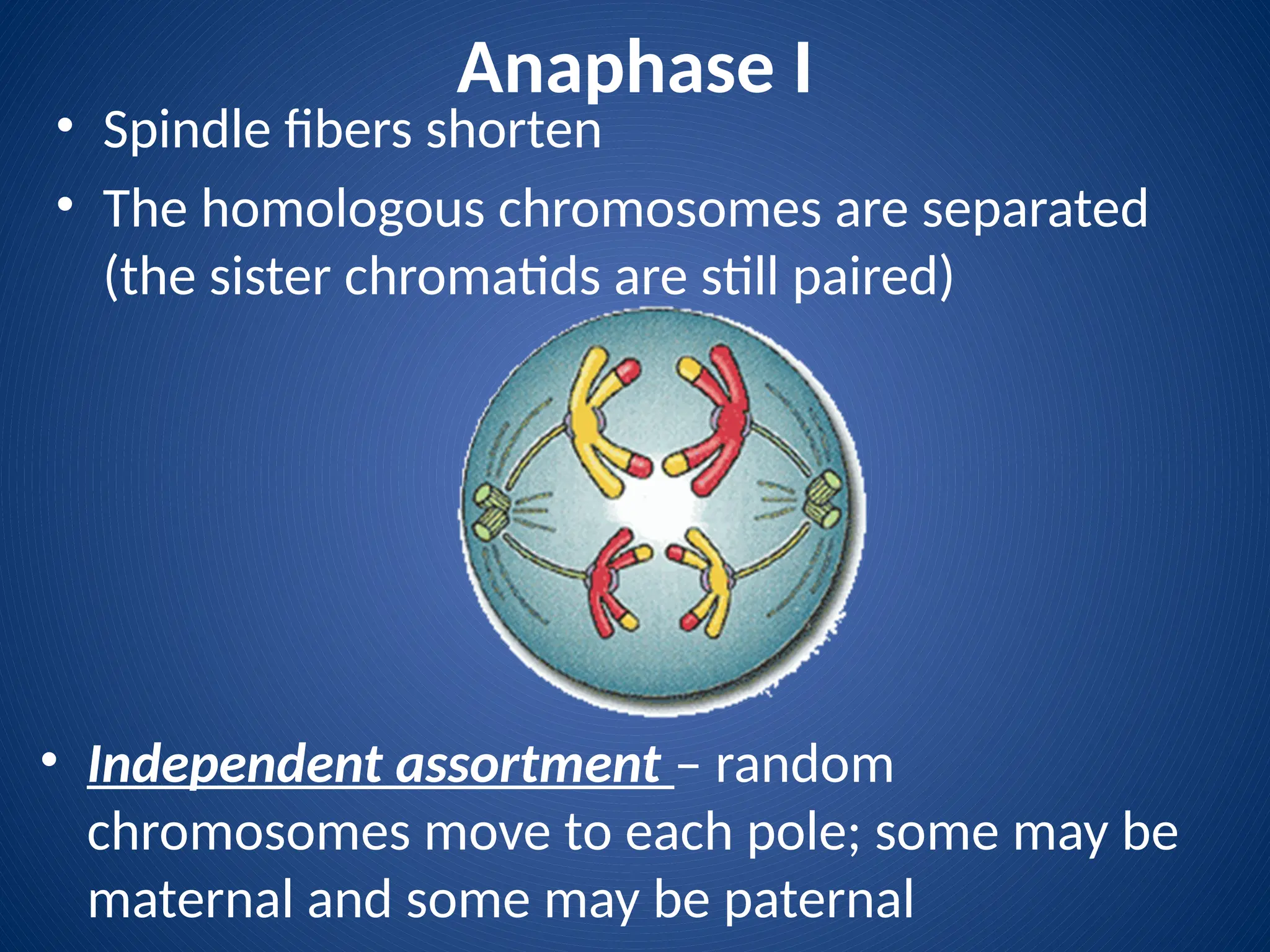 Anaphase I

• Spindle fibers shorten

• The homologous chromosomes are separated (the sister chromatids are still paired)

• Independent assortment – random chromosomes move to each pole; some may be maternal and some may be paternal